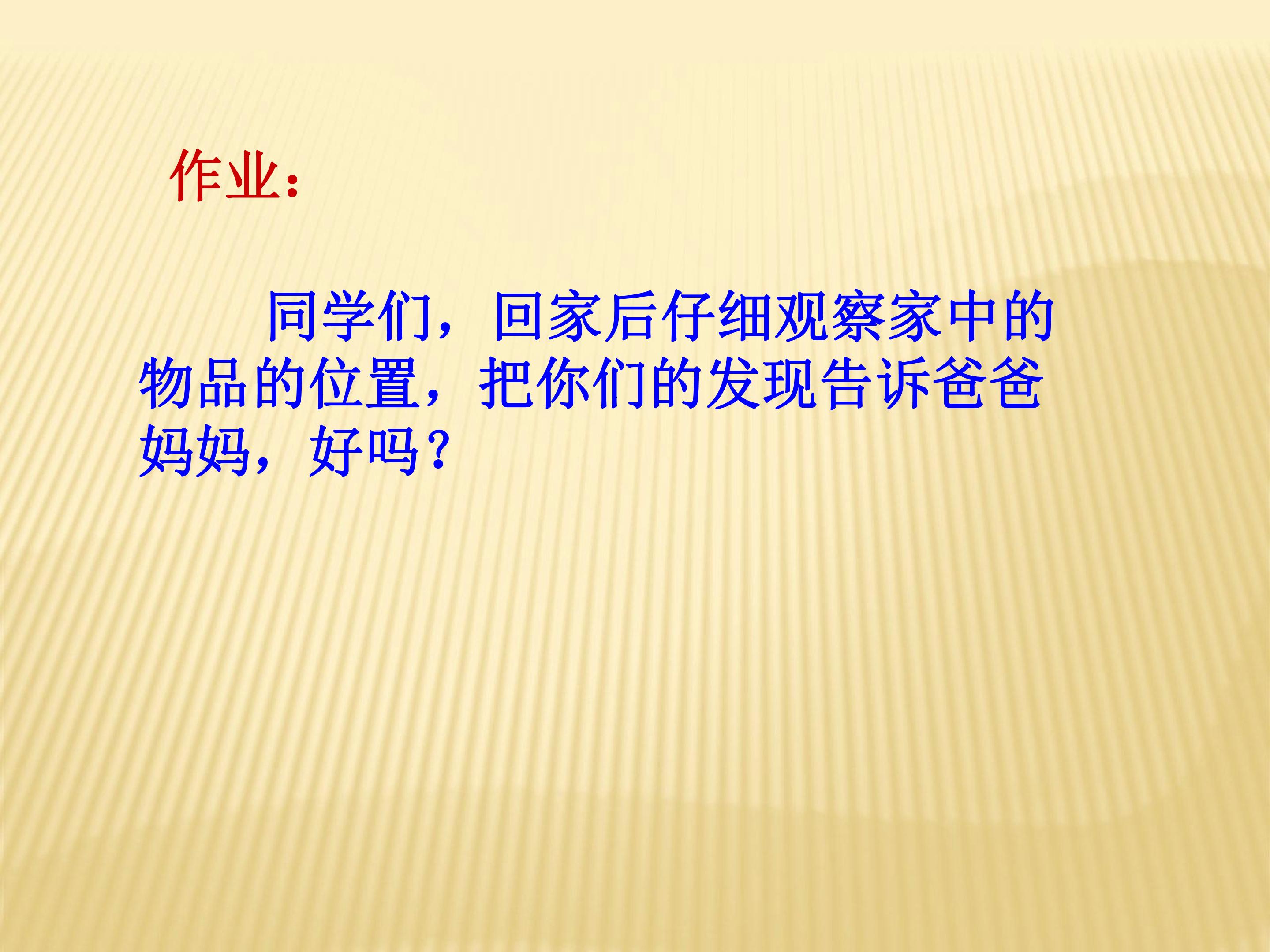 作业：

同学们，回家后仔细观察家中的物品的位置，把你们的发现告诉爸爸妈妈，好吗？